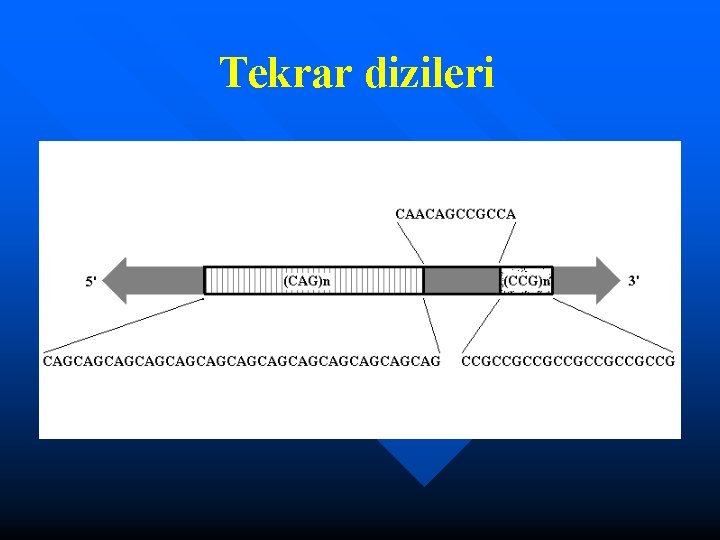 Tekrar dizileri

CAACAGCCGCCA

5'

(CAG)n

(CCG)n

3'

CAGCAGCAGCAGCAGCAGCAGCAGCAGCAGCAGCAGCAG

CCGCCGCCGCCGCCGCCGCCG